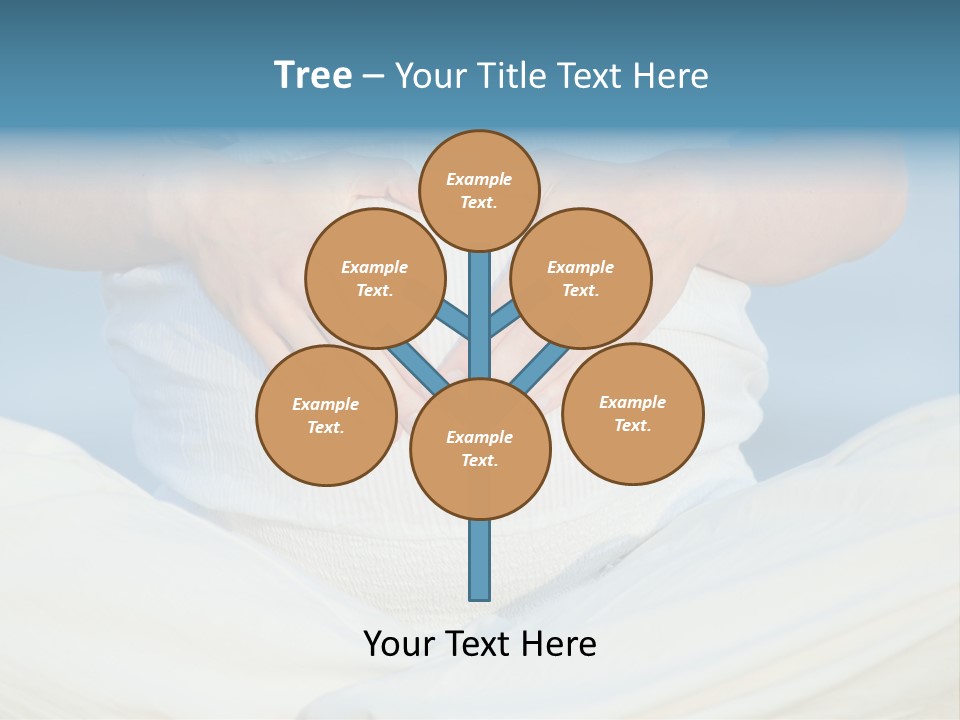 Tree – Your Title Text Here

Example Text.

Example Text.

Example Text.

Example Text.

Example Text.

Example Text.

Your Text Here